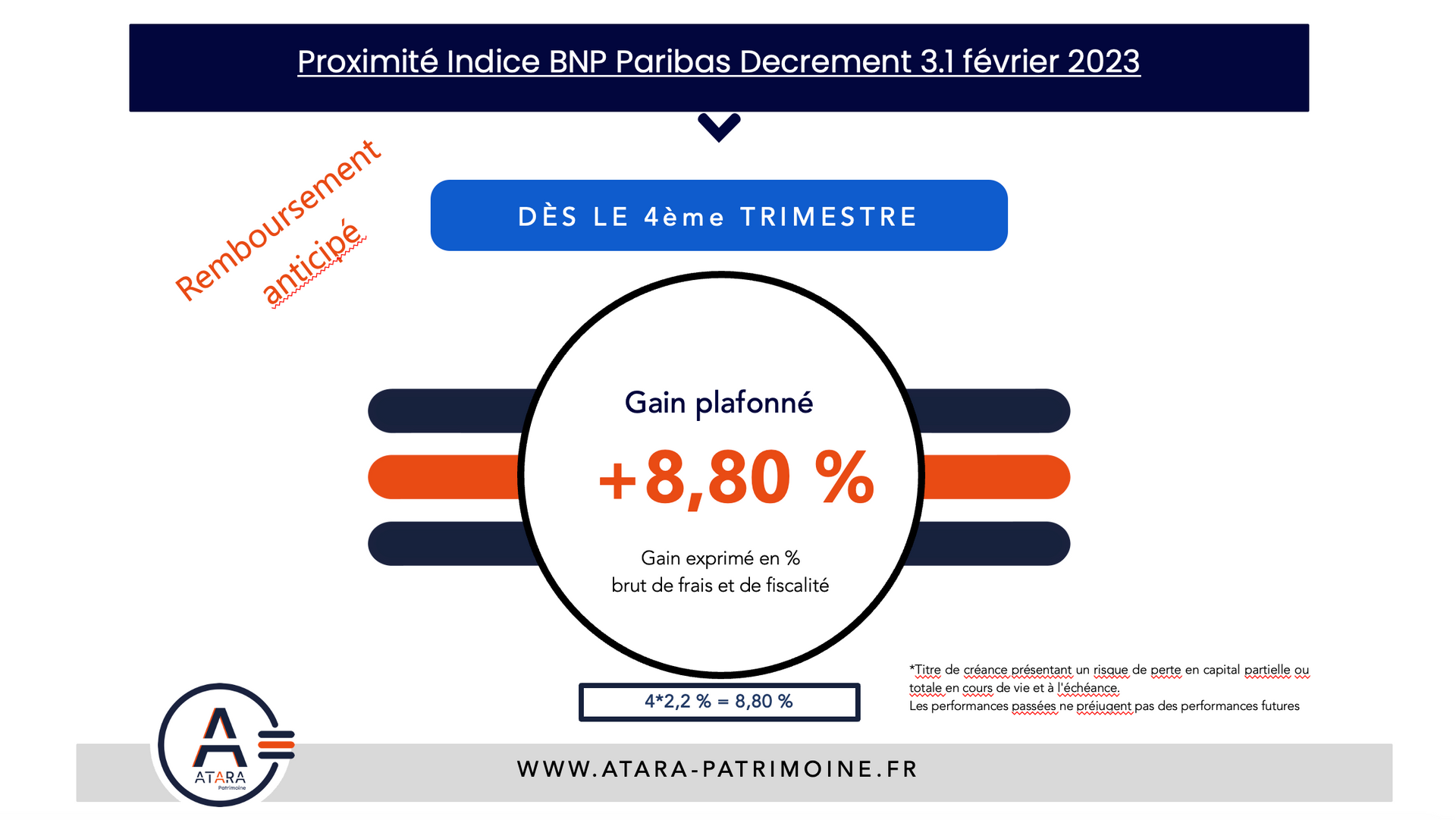 Proximité Indice BNP Paribas Decrement 3.1 février 2023

Remboursement anticipé

DÈS LE 4ème TRIMESTRE

Gain plafonné

+8,80 %

Gain exprimé en %
brut de frais et de fiscalité

4*2,2 % = 8,80 %

*Titre de créance présentant un risque de perte en capital partielle ou totale en cours de vie et à l'échéance.
Les performances passées ne préjugent pas des performances futures

ATARA
Patrimoine

WWW.ATARA-PATRIMOINE.FR